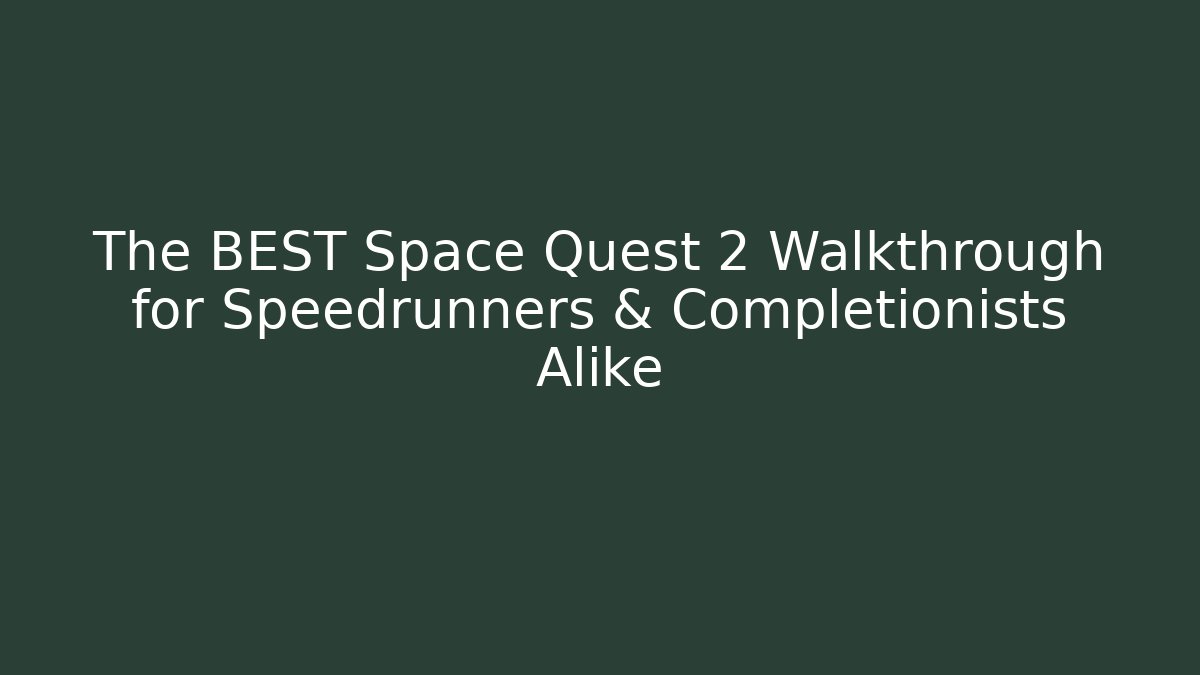 The BEST Space Quest 2 Walkthrough for Speedrunners & Completionists Alike